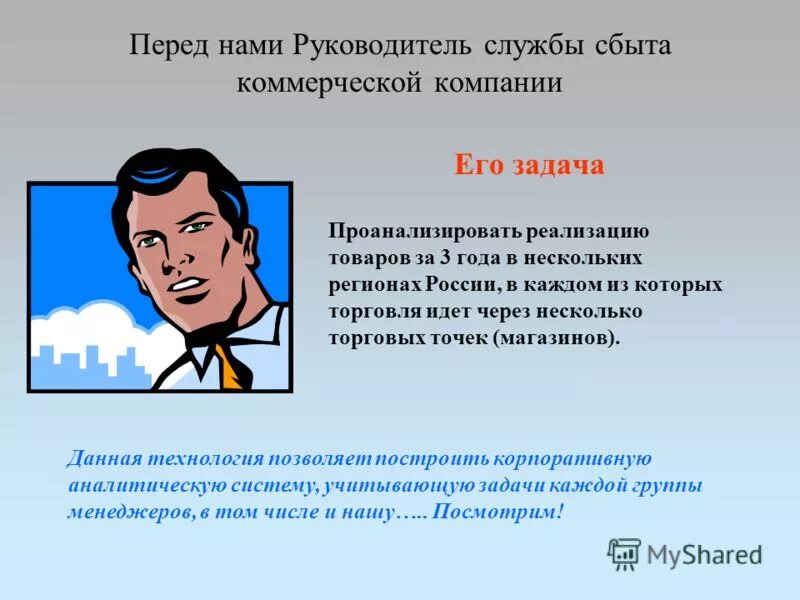 Перед нами Руководитель службы сбыта коммерческой компании

Его задача

Проанализировать реализацию товаров за 3 года в нескольких регионах России, в каждом из которых торговля идет через несколько торговых точек (магазинов).

Данная технология позволяет построить корпоративную аналитическую систему, учитывающую задачи каждой группы менеджеров, в том числе и нашу….. Посмотрим!

MyShared